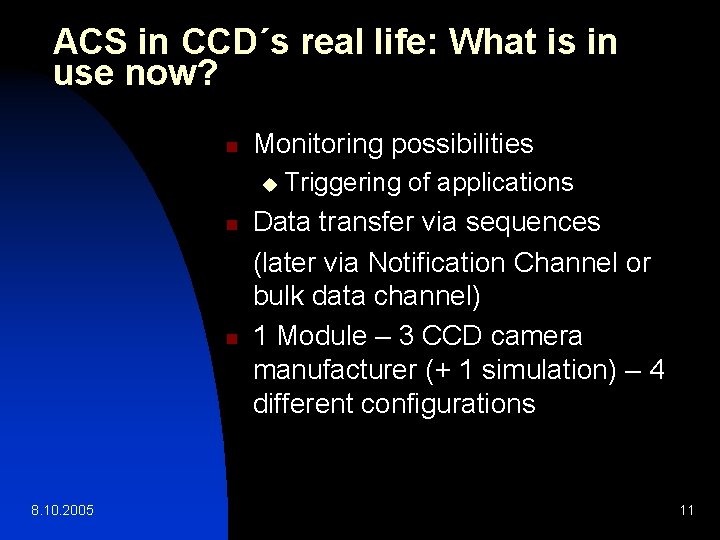 ACS in CCD´s real life: What is in use now?

Monitoring possibilities

Triggering of applications

Data transfer via sequences

(later via Notification Channel or bulk data channel)

1 Module – 3 CCD camera manufacturer (+ 1 simulation) – 4 different configurations

8.10.2005

11